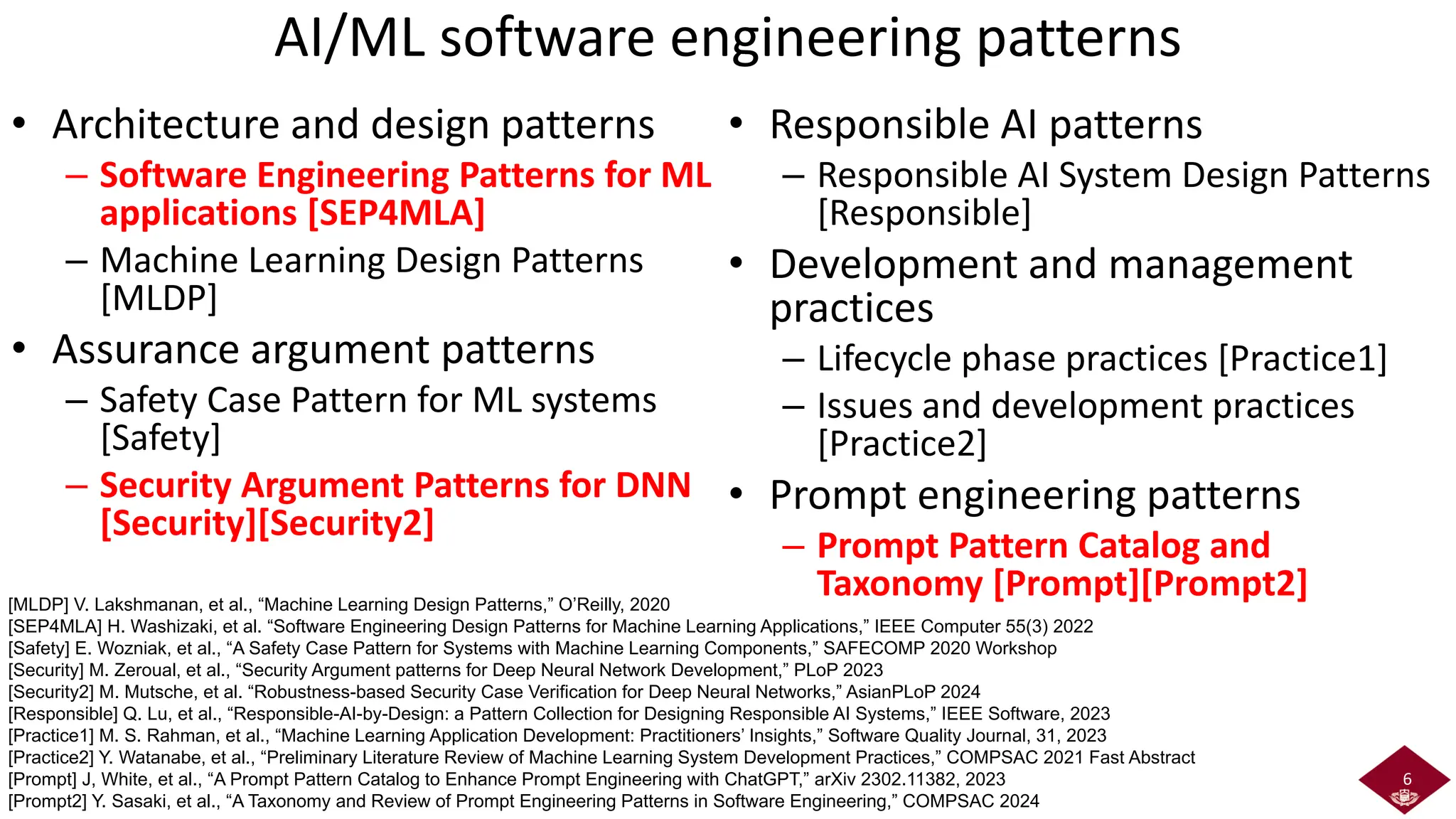 AI/ML software engineering patterns

• Architecture and design patterns
– Software Engineering Patterns for ML applications [SEP4MLA]
– Machine Learning Design Patterns [MLDP]
• Assurance argument patterns
– Safety Case Pattern for ML systems [Safety]
– Security Argument Patterns for DNN [Security][Security2]

• Responsible AI patterns
– Responsible AI System Design Patterns [Responsible]
• Development and management practices
– Lifecycle phase practices [Practice1]
– Issues and development practices [Practice2]
• Prompt engineering patterns
– Prompt Pattern Catalog and Taxonomy [Prompt][Prompt2]

[MLDP] V. Lakshmanan, et al., “Machine Learning Design Patterns,” O’Reilly, 2020
[SEP4MLA] H. Washizaki, et al. “Software Engineering Design Patterns for Machine Learning Applications,” IEEE Computer 55(3) 2022
[Safety] E. Wozniak, et al., “A Safety Case Pattern for Systems with Machine Learning Components,” SAFECOMP 2020 Workshop
[Security] M. Zeroual, et al., “Security Argument patterns for Deep Neural Network Development,” PLoP 2023
[Security2] M. Mutsche, et al. “Robustness-based Security Case Verification for Deep Neural Networks,” AsianPLoP 2024
[Responsible] Q. Lu, et al., “Responsible-AI-by-Design: a Pattern Collection for Designing Responsible AI Systems,” IEEE Software, 2023
[Practice1] M. S. Rahman, et al., “Machine Learning Application Development: Practitioners’ Insights,” Software Quality Journal, 31, 2023
[Practice2] Y. Watanabe, et al., “Preliminary Literature Review of Machine Learning System Development Practices,” COMPSAC 2021 Fast Abstract
[Prompt] J, White, et al., “A Prompt Pattern Catalog to Enhance Prompt Engineering with ChatGPT,” arXiv 2302.11382, 2023
[Prompt2] Y. Sasaki, et al., “A Taxonomy and Review of Prompt Engineering Patterns in Software Engineering,” COMPSAC 2024

6